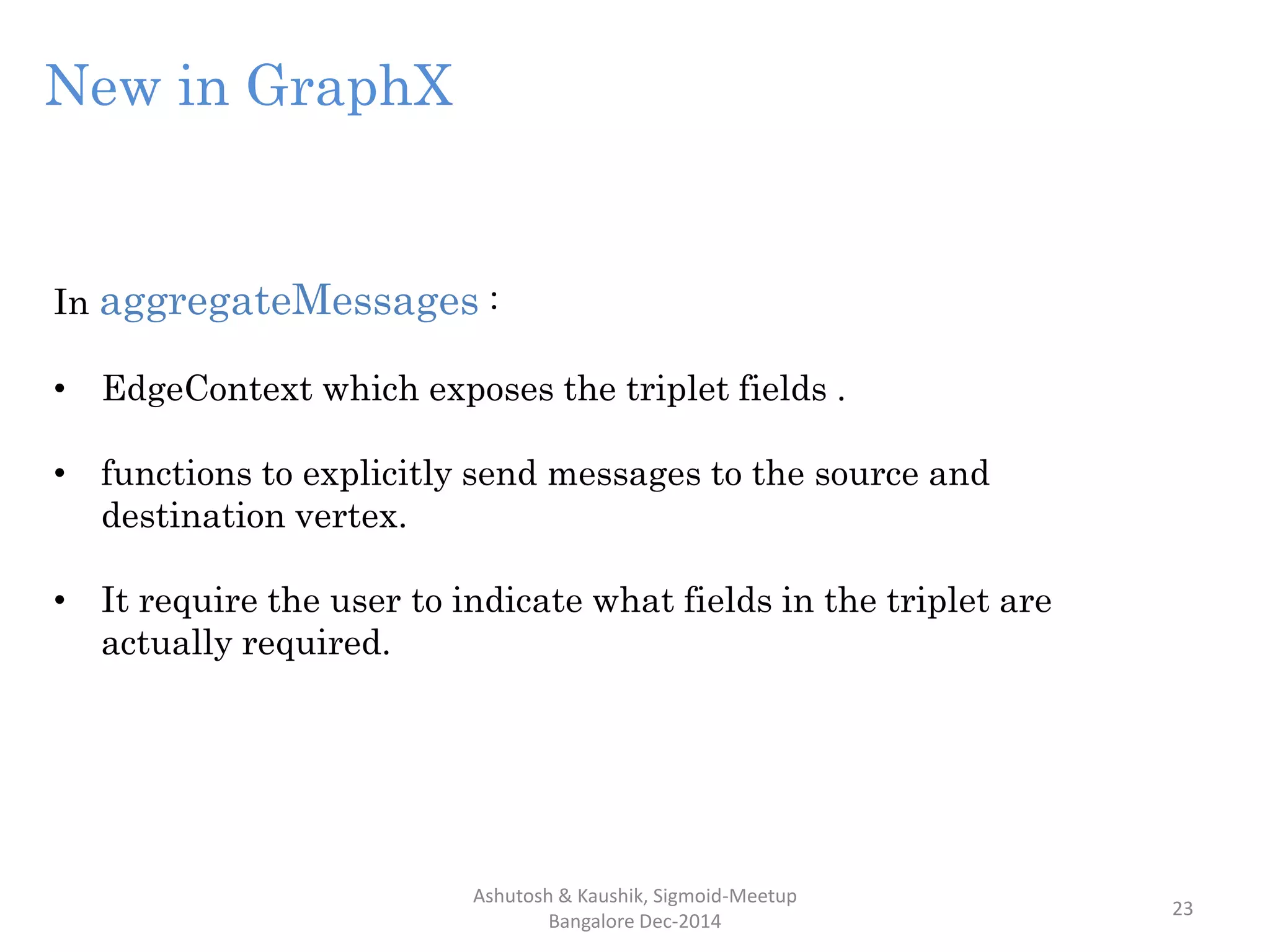 New in GraphX

In aggregateMessages :

• EdgeContext which exposes the triplet fields .

• functions to explicitly send messages to the source and destination vertex.

• It require the user to indicate what fields in the triplet are actually required.

Ashutosh & Kaushik, Sigmoid-Meetup Bangalore Dec-2014

23